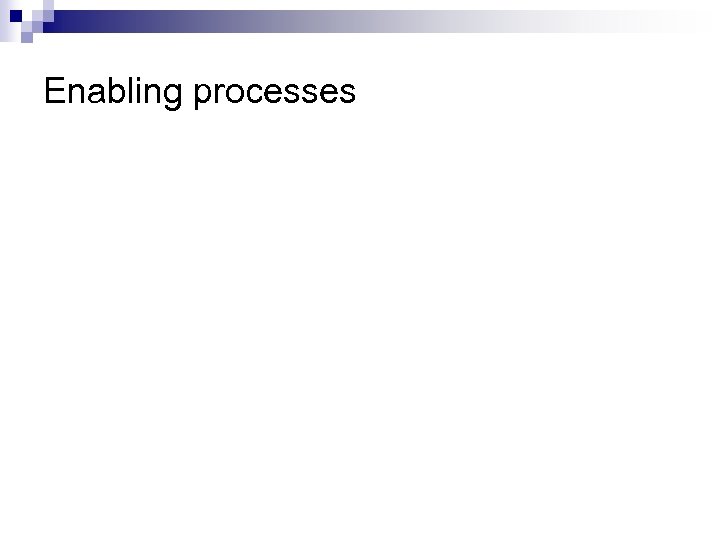 Enabling processes